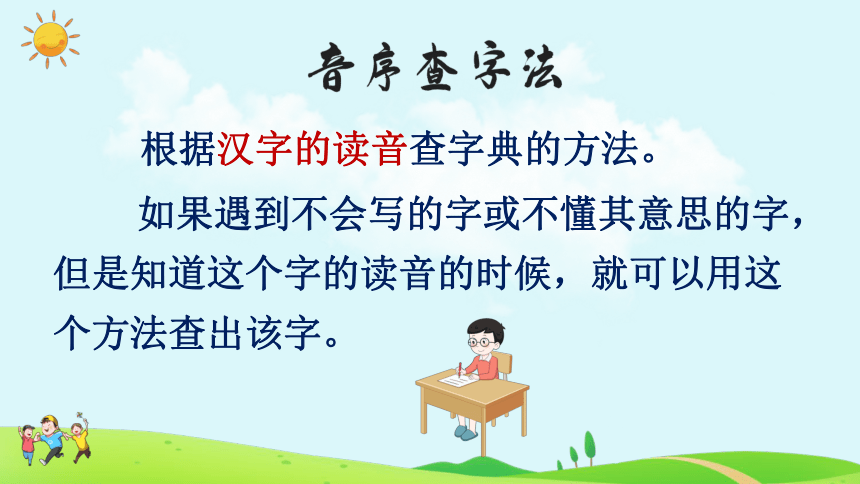 音序查字法

根据汉字的读音查字典的方法。

如果遇到不会写的字或不懂其意思的字，但是知道这个字的读音的时候，就可以用这个方法查出该字。